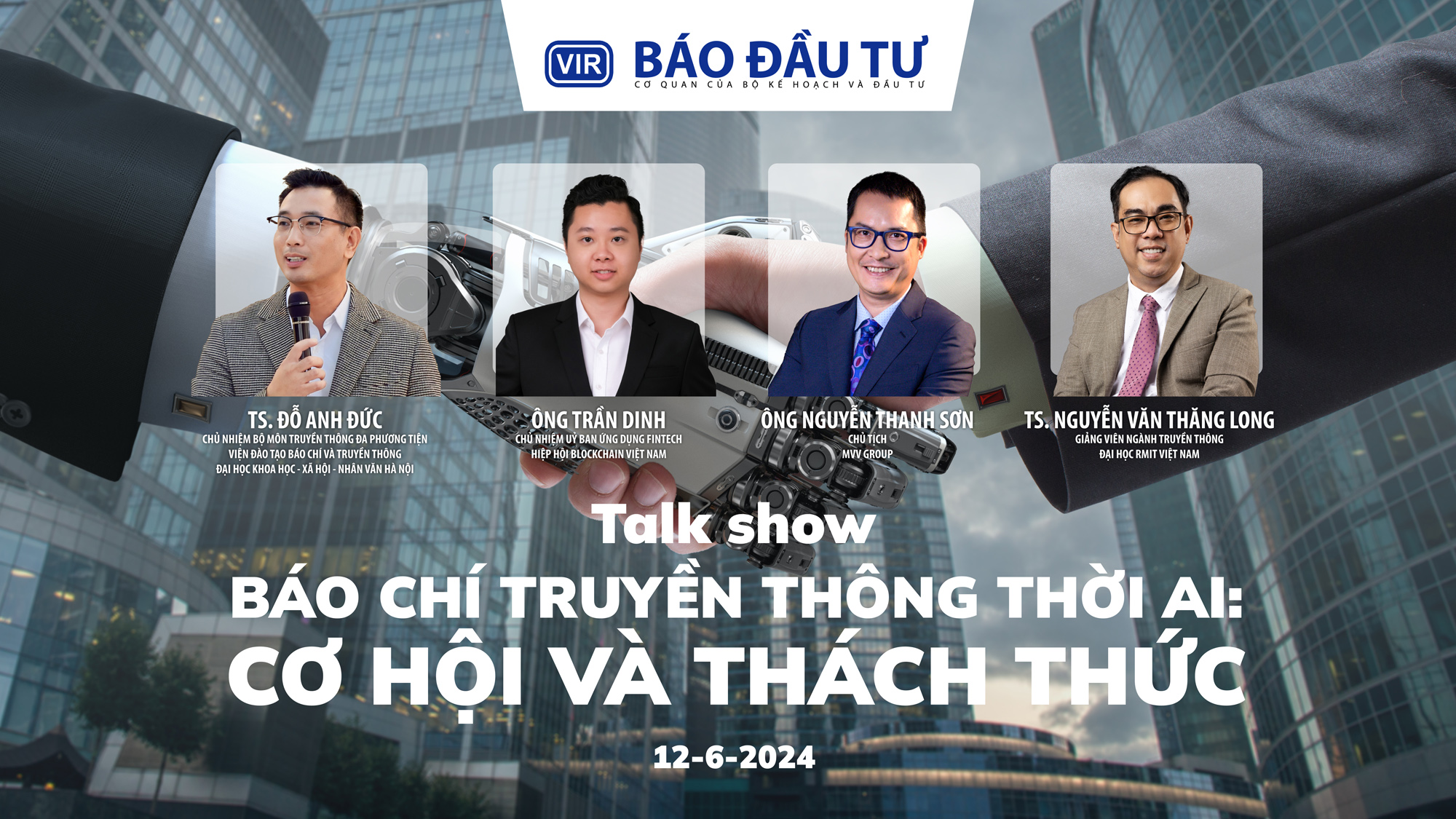 VIR BÁO ĐẦU TƯ
CƠ QUAN CỦA BỘ KẾ HOẠCH VÀ ĐẦU TƯ

TS. ĐỖ ANH ĐỨC
CHỦ NHIỆM BỘ MÔN TRUYỀN THÔNG ĐA PHƯƠNG TIỆN
VIỆN ĐÀO TẠO BÁO CHÍ VÀ TRUYỀN THÔNG
ĐẠI HỌC KHOA HỌC - XÃ HỘI - NHÂN VĂN HÀ NỘI

ÔNG TRẦN DINH
CHỦ NHIỆM UỶ BAN ỨNG DỤNG FINTECH
HIỆP HỘI BLOCKCHAIN VIỆT NAM

ÔNG NGUYỄN THANH SƠN
CHỦ TỊCH
MVV GROUP

TS. NGUYỄN VĂN THĂNG LONG
GIẢNG VIÊN NGÀNH TRUYỀN THÔNG
ĐẠI HỌC RMIT VIỆT NAM

Talk show
BÁO CHÍ TRUYỀN THÔNG THỜI AI:
CƠ HỘI VÀ THÁCH THỨC

12-6-2024